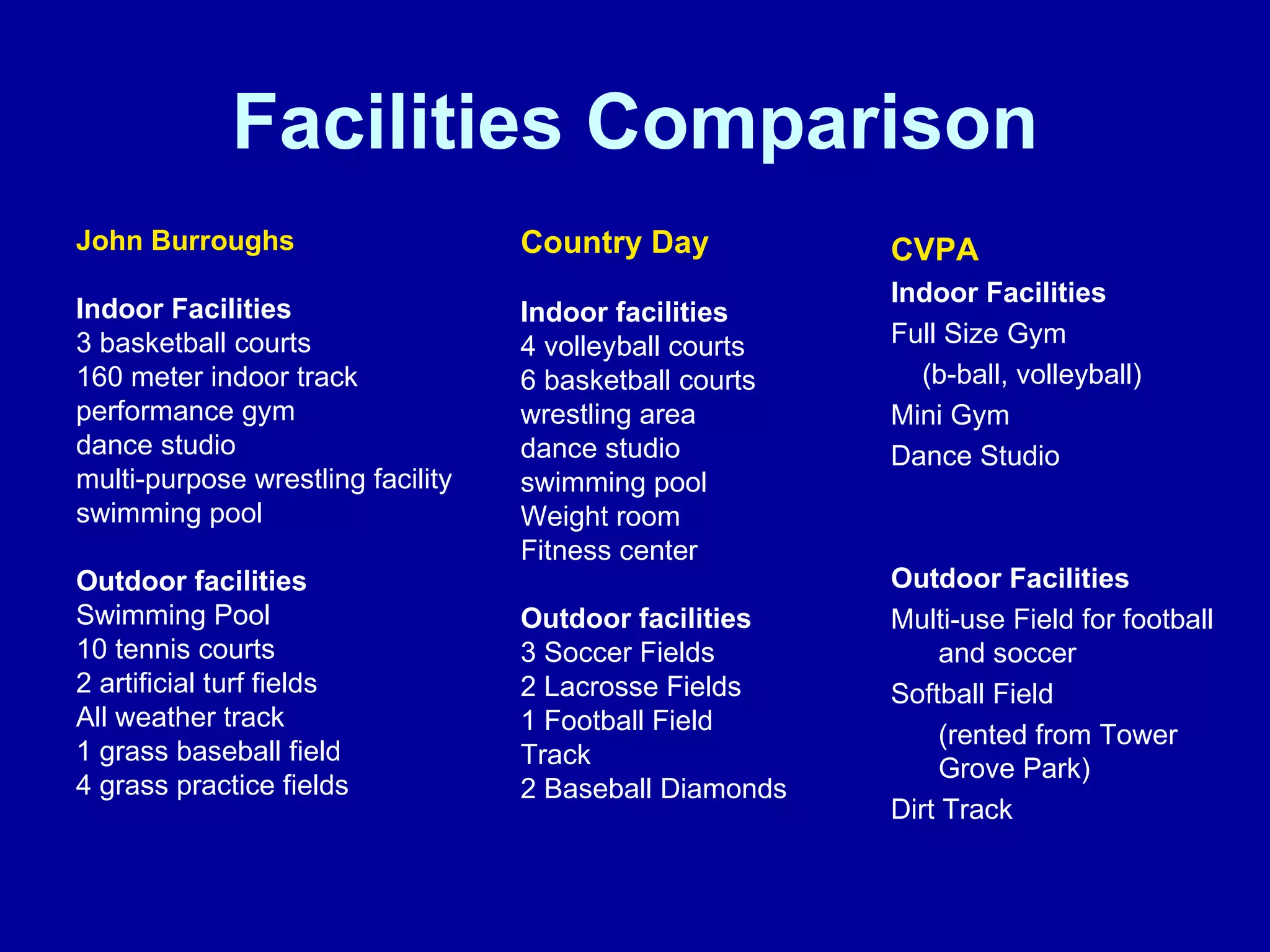 Facilities Comparison

John Burroughs

Indoor Facilities
3 basketball courts
160 meter indoor track
performance gym
dance studio
multi-purpose wrestling facility
swimming pool

Outdoor facilities
Swimming Pool
10 tennis courts
2 artificial turf fields
All weather track
1 grass baseball field
4 grass practice fields

Country Day

Indoor facilities
4 volleyball courts
6 basketball courts
wrestling area
dance studio
swimming pool
Weight room
Fitness center

Outdoor facilities
3 Soccer Fields
2 Lacrosse Fields
1 Football Field
Track
2 Baseball Diamonds

CVPA
Indoor Facilities
Full Size Gym
(b-ball, volleyball)
Mini Gym
Dance Studio

Outdoor Facilities
Multi-use Field for football and soccer
Softball Field
(rented from Tower Grove Park)
Dirt Track